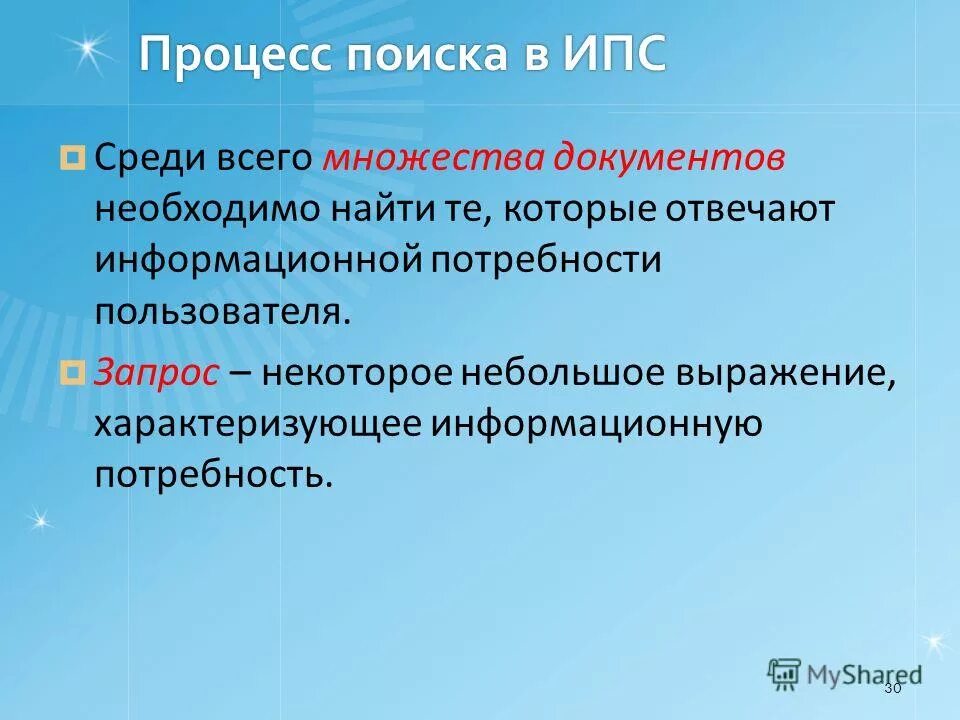 Процесс поиска в ИПС

Среди всего множества документов необходимо найти те, которые отвечают информационной потребности пользователя.

Запрос – некоторое небольшое выражение, характеризующее информационную потребность.

MyShared

30